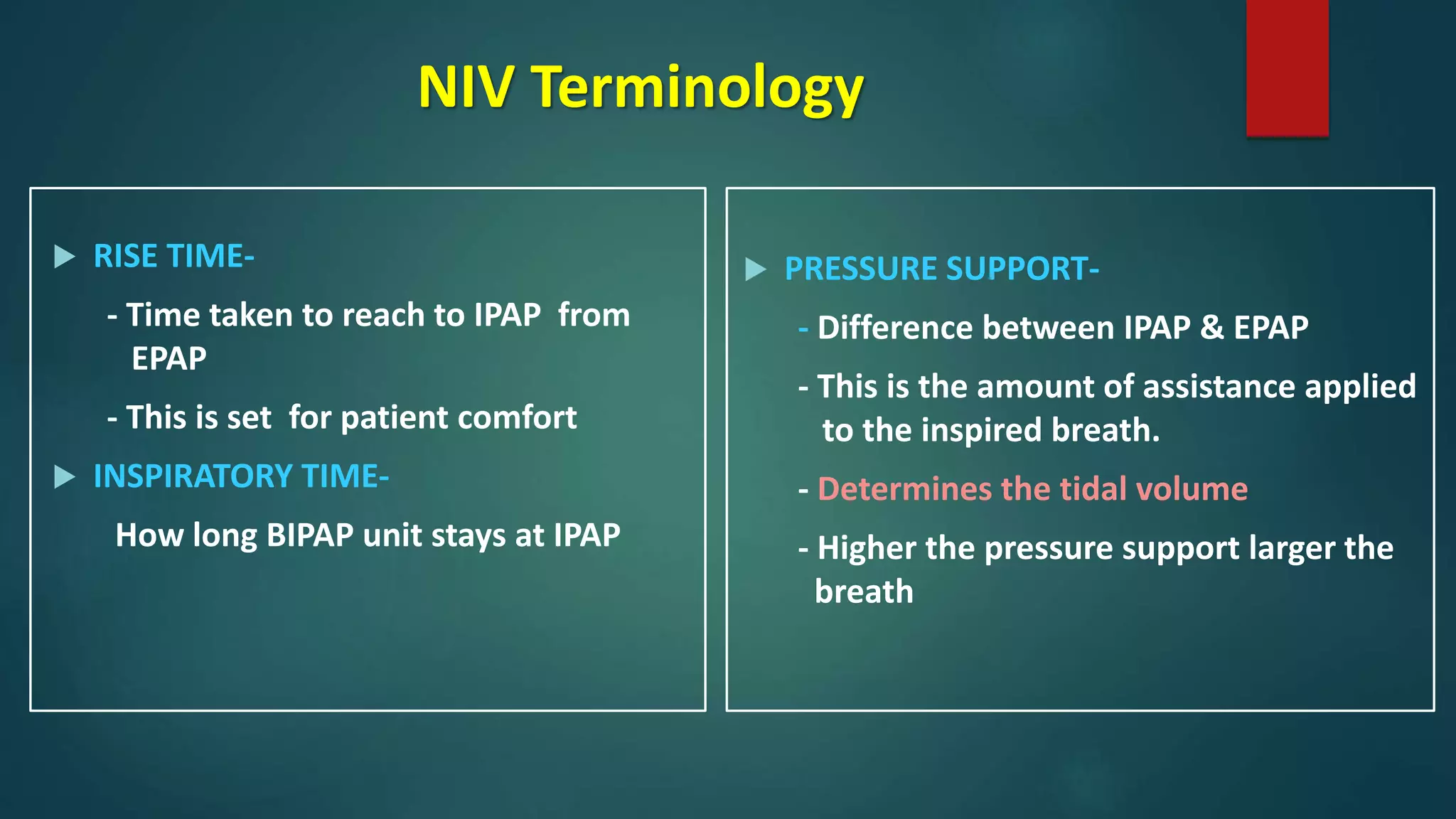 NIV Terminology

RISE TIME-

- Time taken to reach to IPAP from EPAP

- This is set for patient comfort

INSPIRATORY TIME-

How long BIPAP unit stays at IPAP

PRESSURE SUPPORT-

- Difference between IPAP & EPAP

- This is the amount of assistance applied to the inspired breath.

- Determines the tidal volume

- Higher the pressure support larger the breath